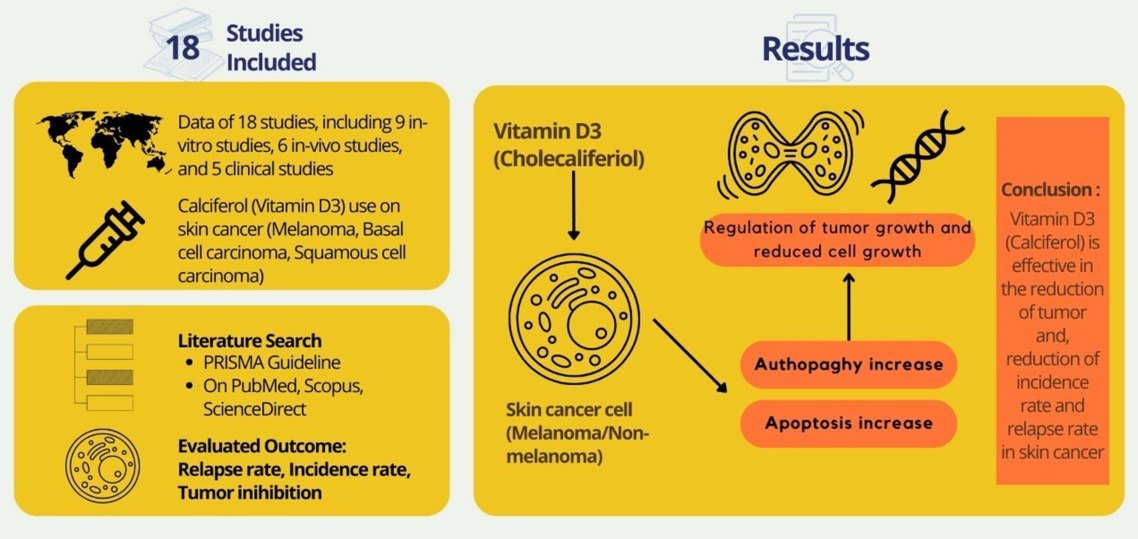 18 Studies Included

Data of 18 studies, including 9 in-vitro studies, 6 in-vivo studies, and 5 clinical studies

Calciferol (Vitamin D3) use on skin cancer (Melanoma, Basal cell carcinoma, Squamous cell carcinoma)

Literature Search
• PRISMA Guideline
• On PubMed, Scopus, ScienceDirect

Evaluated Outcome:
Relapse rate, Incidence rate, Tumor inihibition

Results

Vitamin D3 (Cholecaliferiol)

Skin cancer cell (Melanoma/Non-melanoma)

Regulation of tumor growth and reduced cell growth

Authopaghy increase

Apoptosis increase

Conclusion :
Vitamin D3 (Calciferol) is effective in the reduction of tumor and, reduction of incidence rate and relapse rate in skin cancer